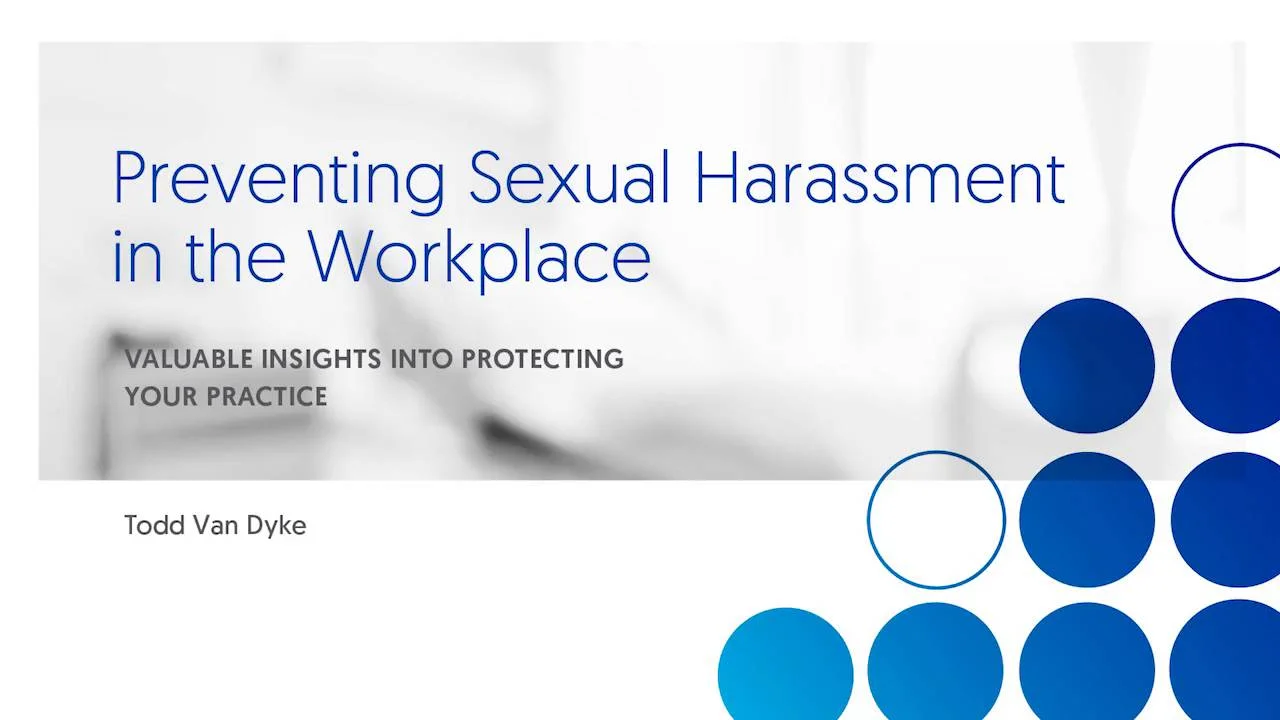 Preventing Sexual Harassment in the Workplace

VALUABLE INSIGHTS INTO PROTECTING YOUR PRACTICE

Todd Van Dyke